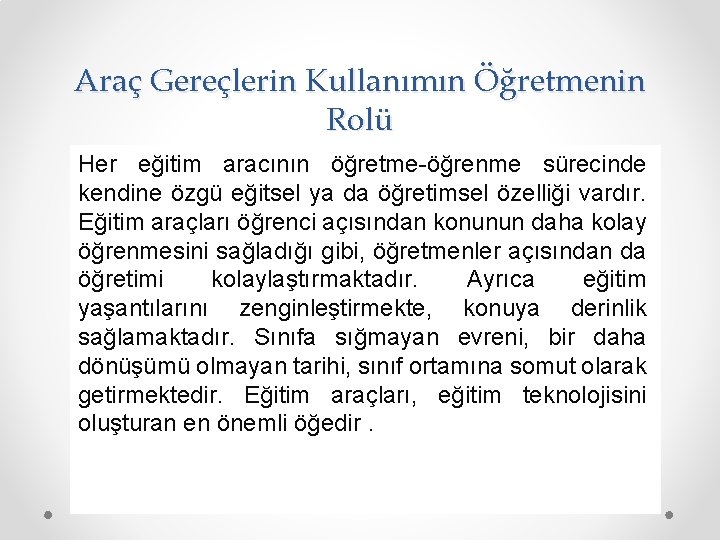 Araç Gereçlerin Kullanımın Öğretmenin Rolü

Her eğitim aracının öğretme-öğrenme sürecinde kendine özgü eğitsel ya da öğretimsel özelliği vardır. Eğitim araçları öğrenci açısından konunun daha kolay öğrenmesini sağladığı gibi, öğretmenler açısından da öğretimi kolaylaştırmaktadır. Ayrıca eğitim yaşantılarını zenginleştirmekte, konuya derinlik sağlamaktadır. Sınıfa sığmayan evreni, bir daha dönüşümü olmayan tarihi, sınıf ortamına somut olarak getirmektedir. Eğitim araçları, eğitim teknolojisini oluşturan en önemli öğedir .